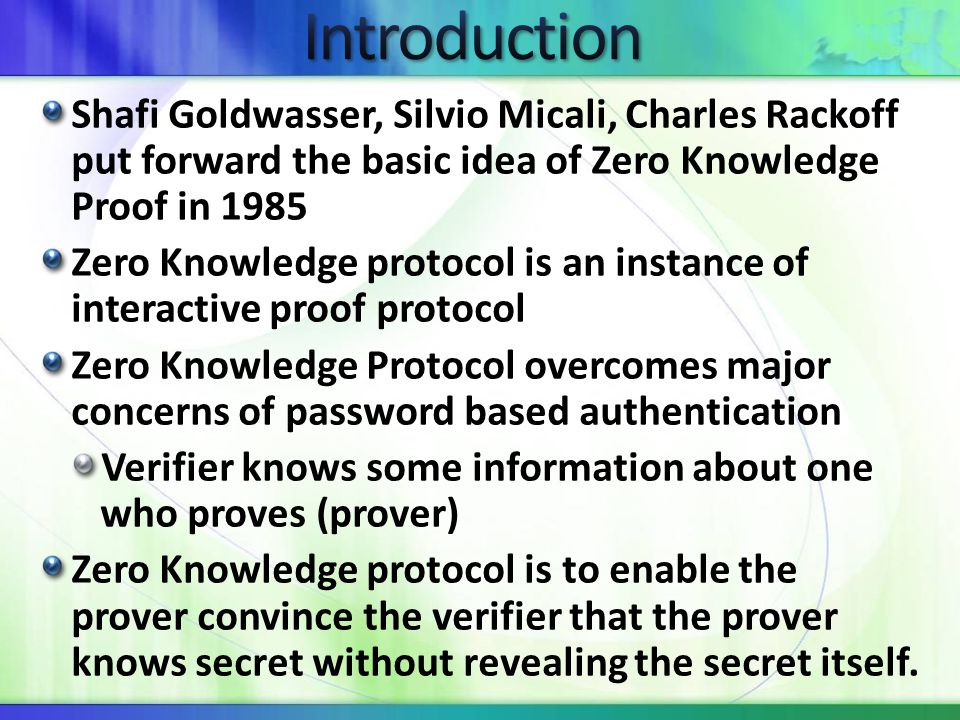 Introduction

Shafi Goldwasser, Silvio Micali, Charles Rackoff put forward the basic idea of Zero Knowledge Proof in 1985

Zero Knowledge protocol is an instance of interactive proof protocol

Zero Knowledge Protocol overcomes major concerns of password based authentication

Verifier knows some information about one who proves (prover)

Zero Knowledge protocol is to enable the prover convince the verifier that the prover knows secret without revealing the secret itself.